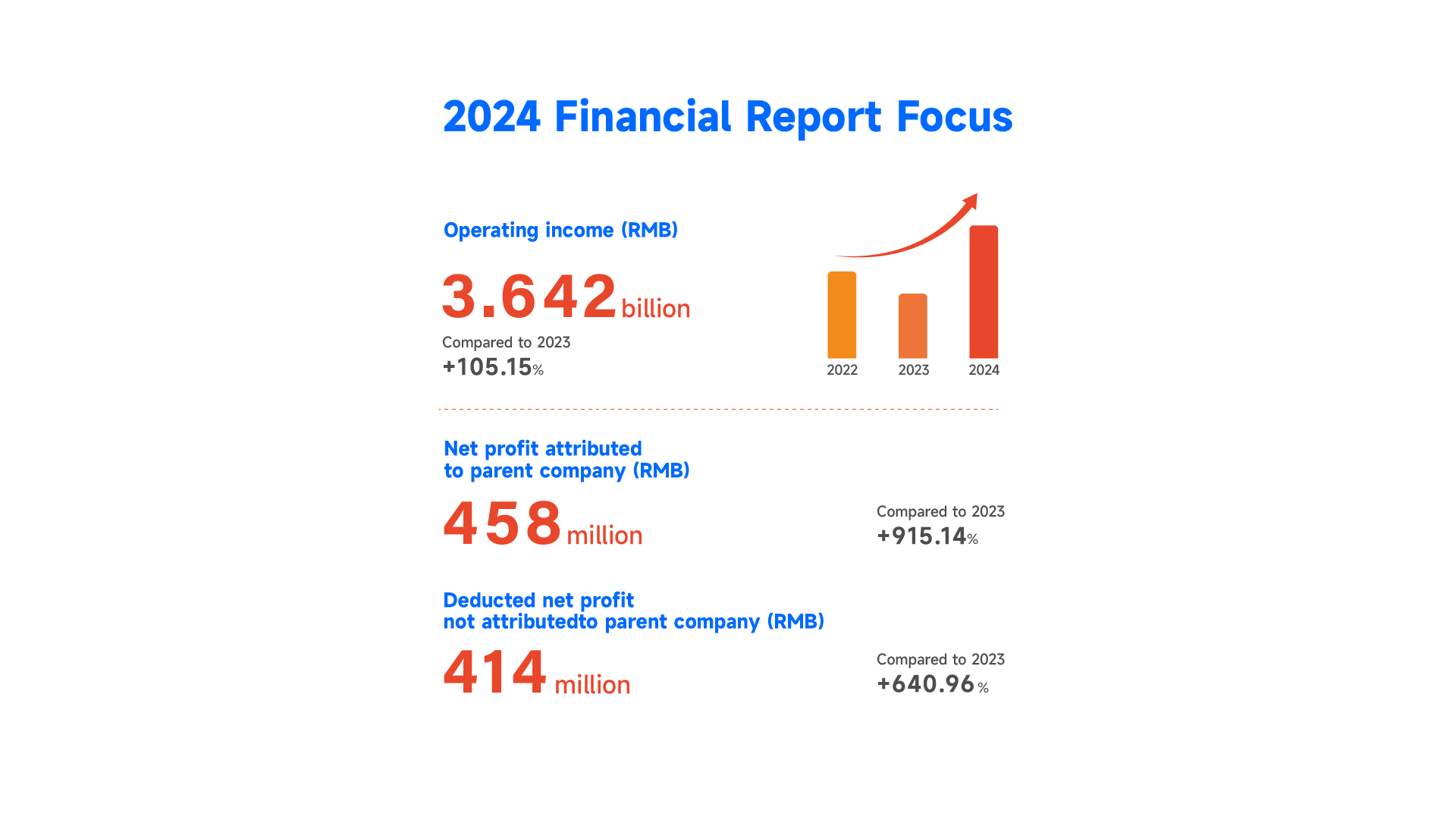 2024 Financial Report Focus

Operating income (RMB)

3.642 billion

Compared to 2023
+105.15%

2022 2023 2024

Net profit attributed to parent company (RMB)

458 million

Compared to 2023
+915.14%

Deducted net profit not attributedto parent company (RMB)

414 million

Compared to 2023
+640.96%